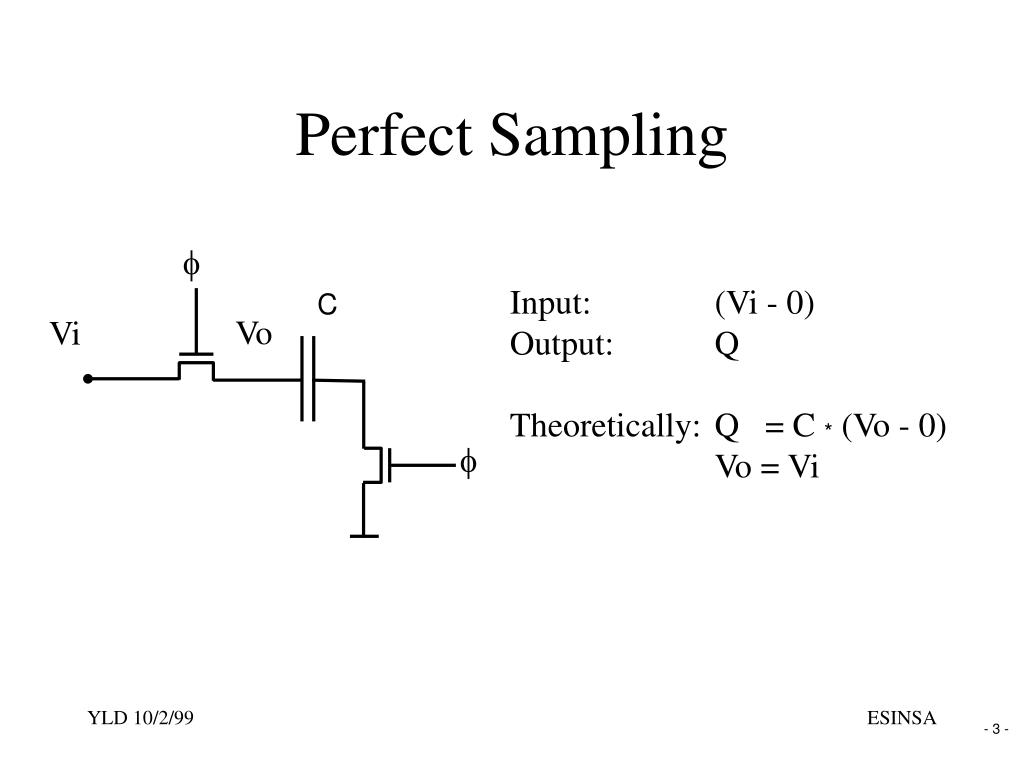 Perfect Sampling

$\phi$

C

Vi

Vo

$\phi$

Input: (Vi - 0)
Output: Q

Theoretically: Q = C * (Vo - 0)
Vo = Vi

YLD 10/2/99

ESINSA

- 3 -